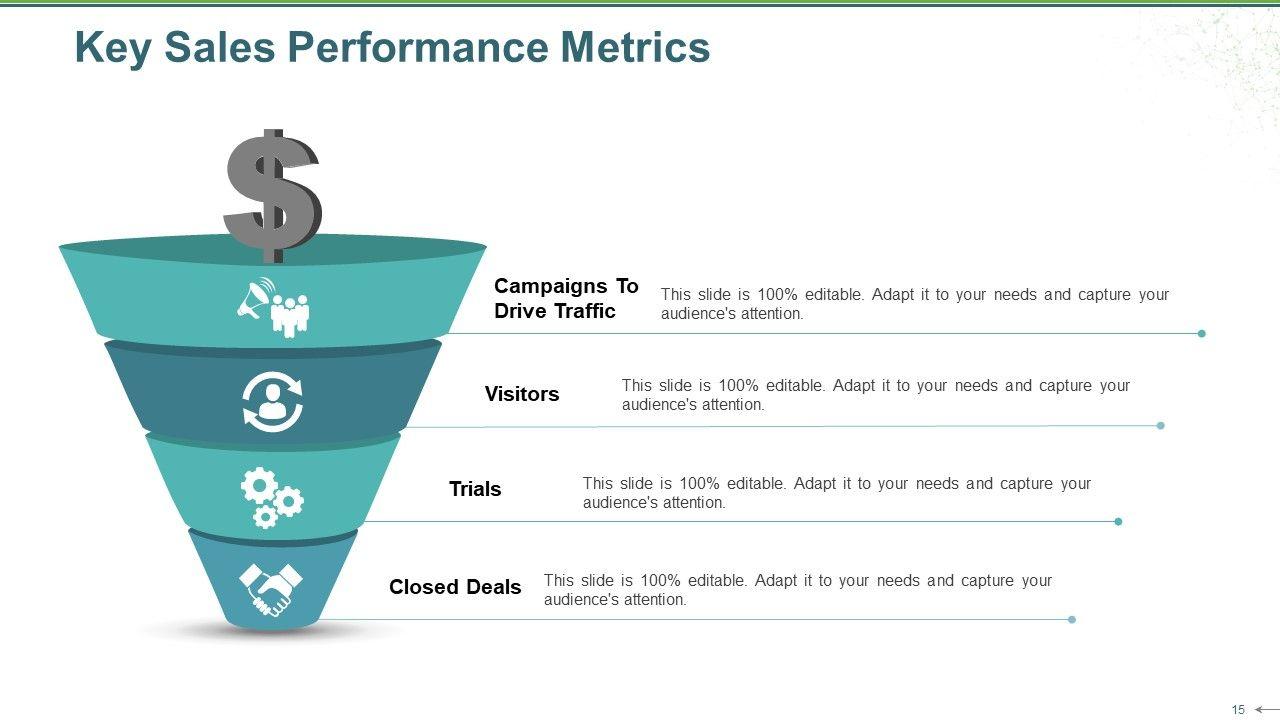 Key Sales Performance Metrics

$

Campaigns To Drive Traffic

This slide is 100% editable. Adapt it to your needs and capture your audience's attention.

Visitors

This slide is 100% editable. Adapt it to your needs and capture your audience's attention.

Trials

This slide is 100% editable. Adapt it to your needs and capture your audience's attention.

Closed Deals

This slide is 100% editable. Adapt it to your needs and capture your audience's attention.

15